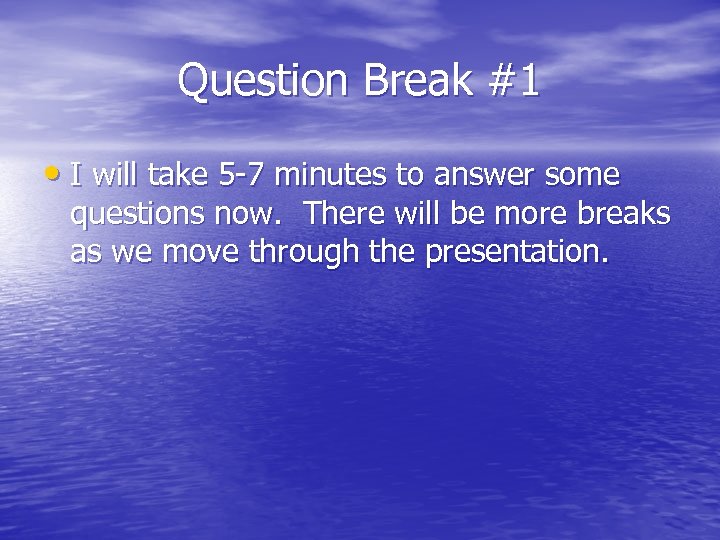 Question Break #1

• I will take 5-7 minutes to answer some questions now. There will be more breaks as we move through the presentation.